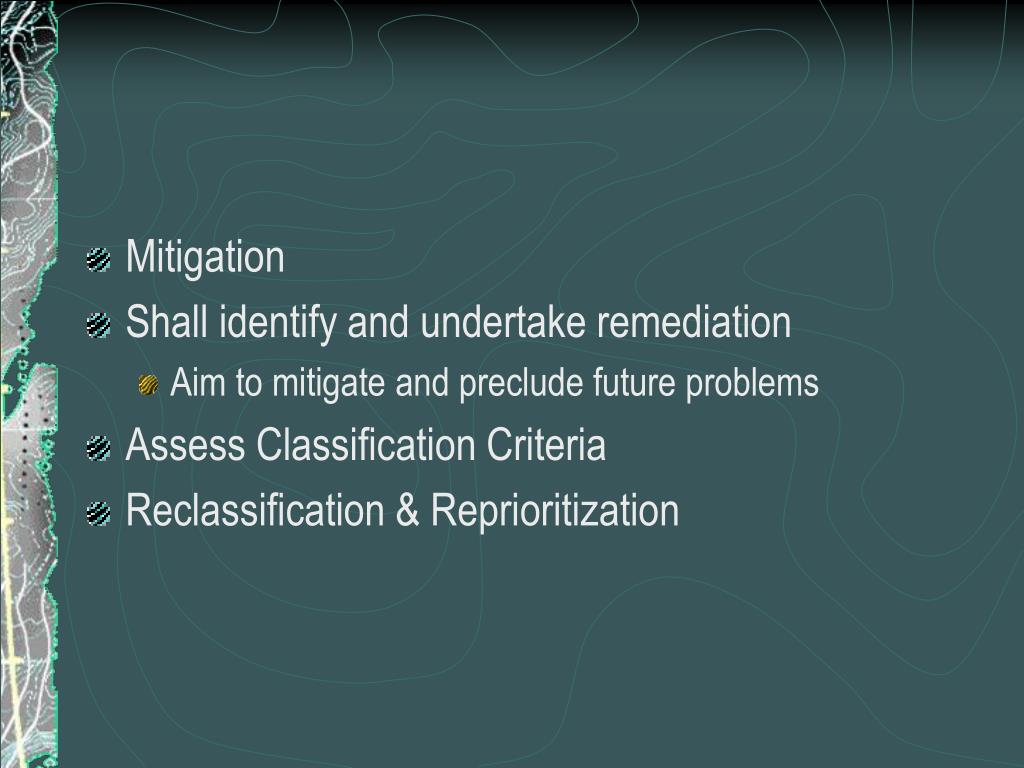 Mitigation

Shall identify and undertake remediation

Aim to mitigate and preclude future problems

Assess Classification Criteria

Reclassification & Reprioritization